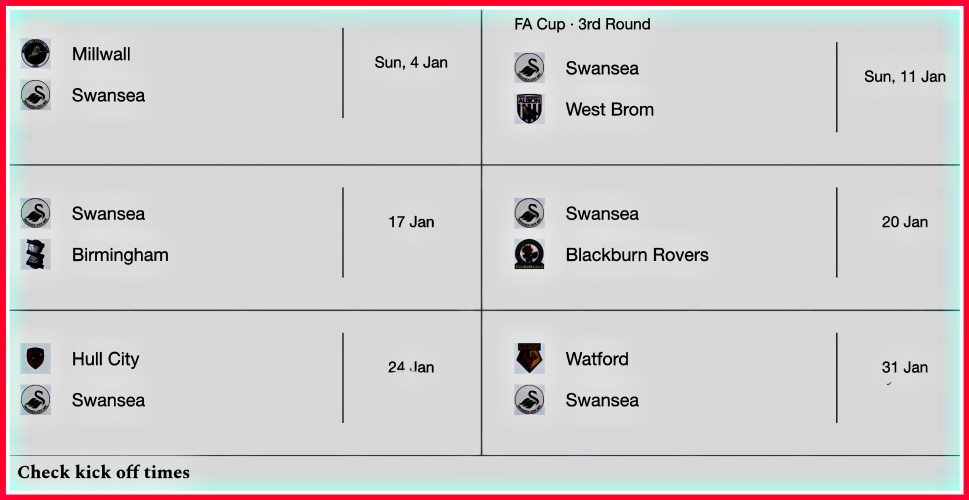 Millwall
Swansea
Sun, 4 Jan

FA Cup · 3rd Round
Swansea
West Brom
Sun, 11 Jan

Swansea
Birmingham
17 Jan

Swansea
Blackburn Rovers
20 Jan

Hull City
Swansea
24 Jan

Watford
Swansea
31 Jan

Check kick off times